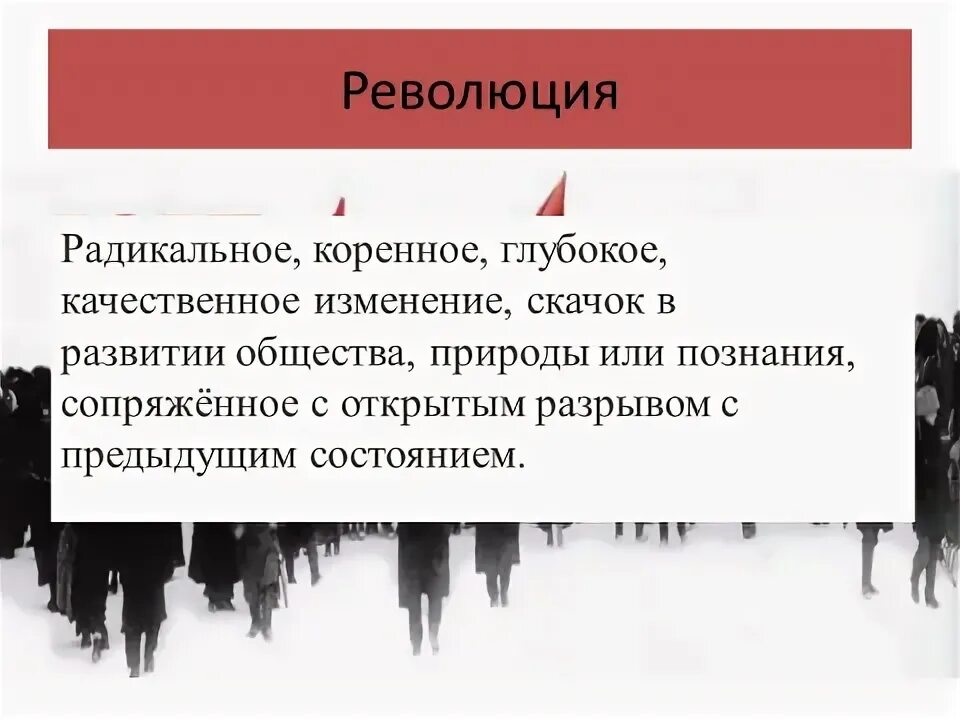 Революция

Радикальное, коренное, глубокое, качественное изменение, скачок в развитии общества, природы или познания, сопряжённое с открытым разрывом с предыдущим состоянием.